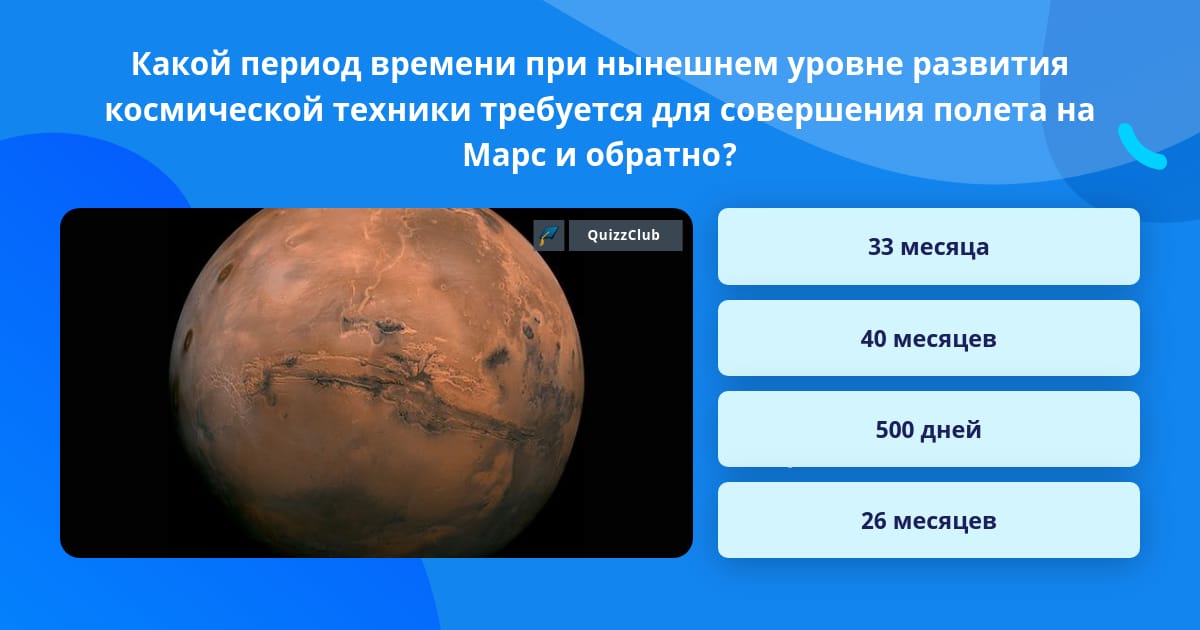 Какой период времени при нынешнем уровне развития космической техники требуется для совершения полета на Марс и обратно?

QuizzClub

33 месяца

40 месяцев

500 дней

26 месяцев